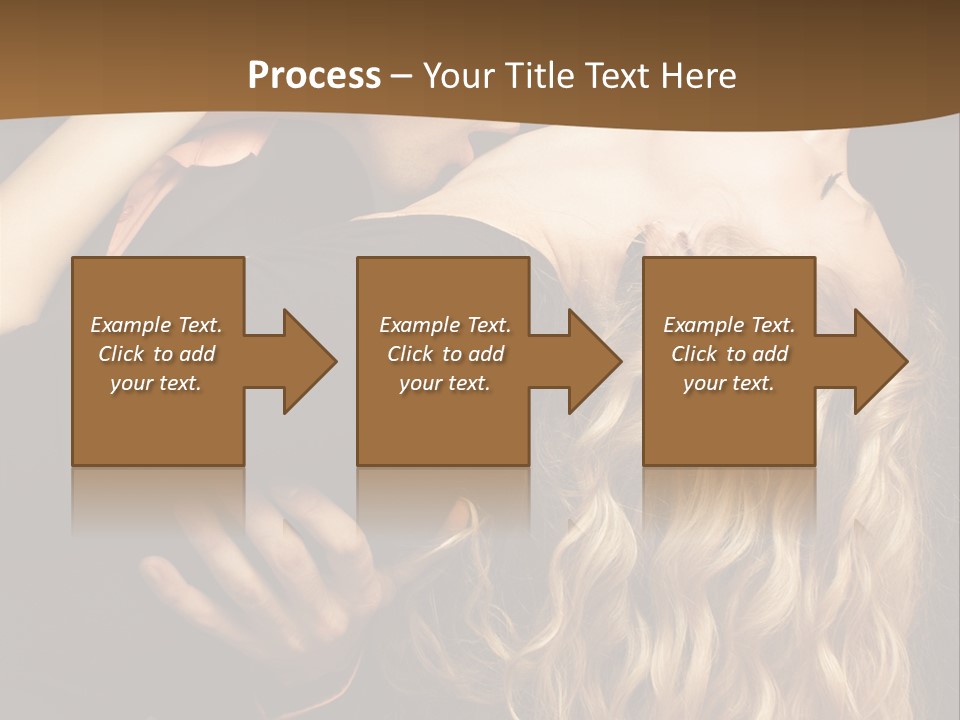 Process – Your Title Text Here

Example Text. Click to add your text.

Example Text. Click to add your text.

Example Text. Click to add your text.